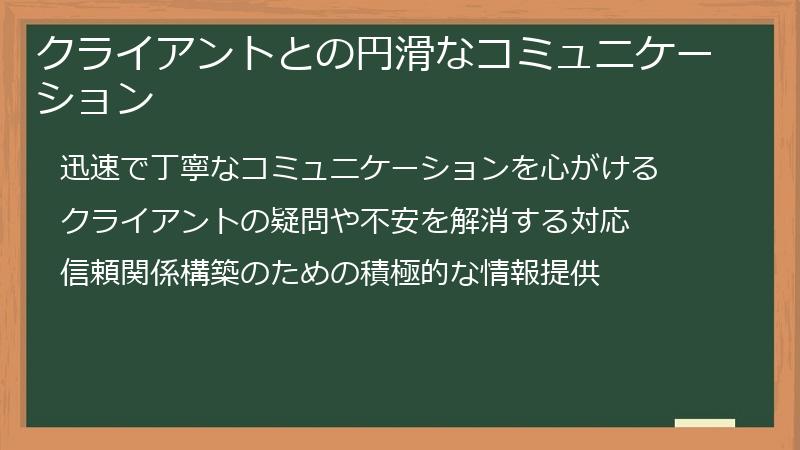 クライアントとの円滑なコミュニケーション

迅速で丁寧なコミュニケーションを心がける

クライアントの疑問や不安を解消する対応

信頼関係構築のための積極的な情報提供